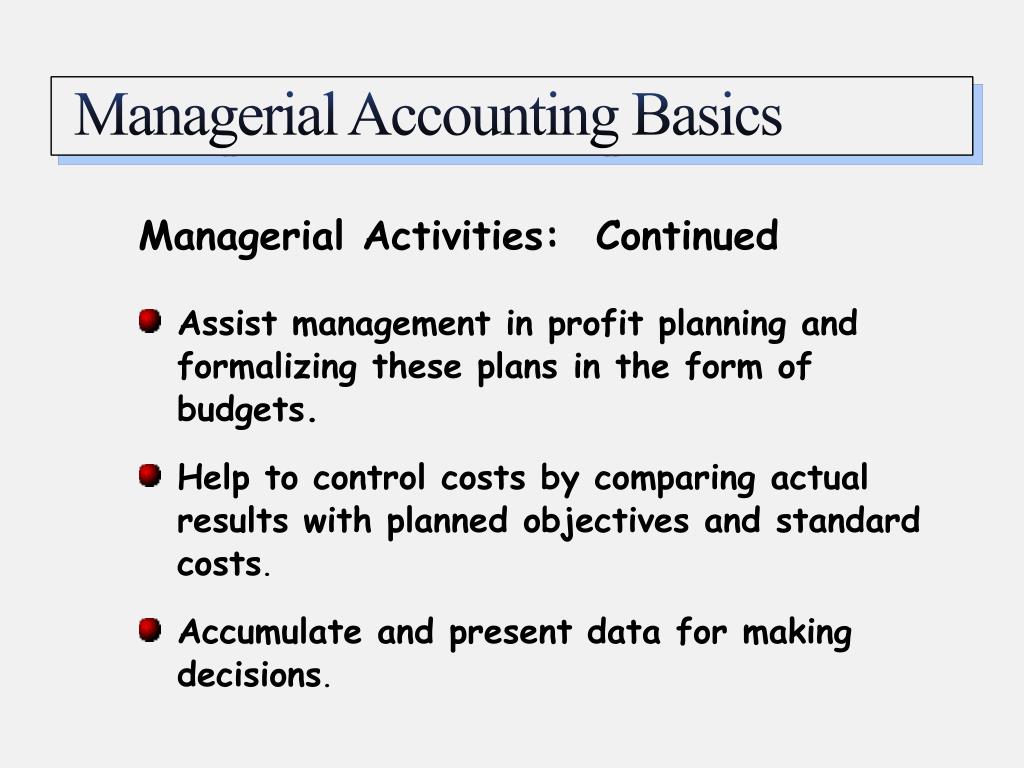 Managerial Accounting Basics

Managerial Activities: Continued

Assist management in profit planning and formalizing these plans in the form of budgets.

Help to control costs by comparing actual results with planned objectives and standard costs.

Accumulate and present data for making decisions.